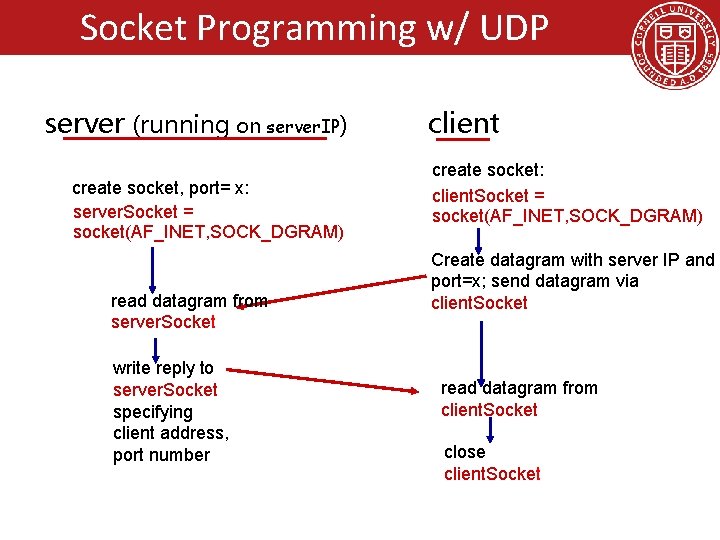 Socket Programming w/ UDP

CORNELL UNIVERSITY FOUNDED A.D. 1865

server (running on serverIP)

create socket, port= x:
serverSocket = socket(AF_INET,SOCK_DGRAM)

read datagram from serverSocket

write reply to serverSocket specifying client address, port number

client

create socket:
clientSocket = socket(AF_INET,SOCK_DGRAM)

Create datagram with server IP and port=x; send datagram via clientSocket

read datagram from clientSocket

close clientSocket